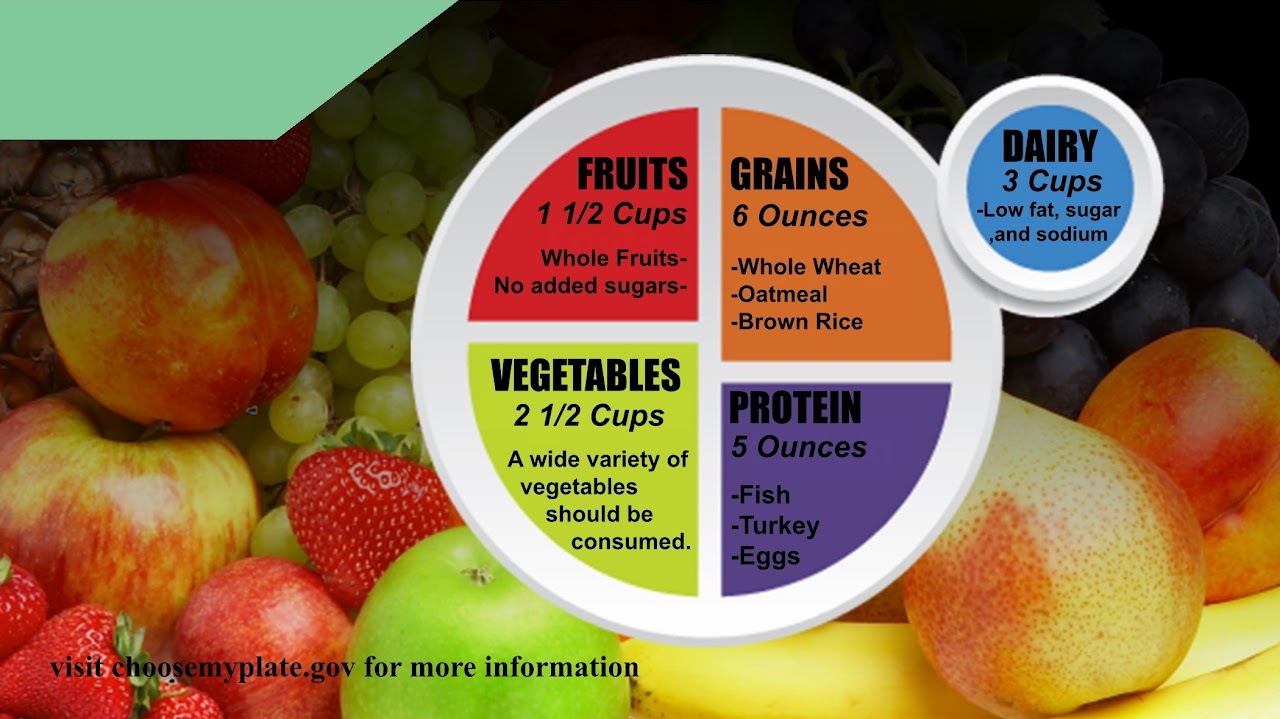 FRUITS
1 1/2 Cups
Whole Fruits-
No added sugars-

GRAINS
6 Ounces
-Whole Wheat
-Oatmeal
-Brown Rice

DAIRY
3 Cups
-Low fat, sugar ,and sodium

VEGETABLES
2 1/2 Cups
A wide variety of vegetables should be consumed.

PROTEIN
5 Ounces
-Fish
-Turkey
-Eggs

visit choosemyplate.gov for more information